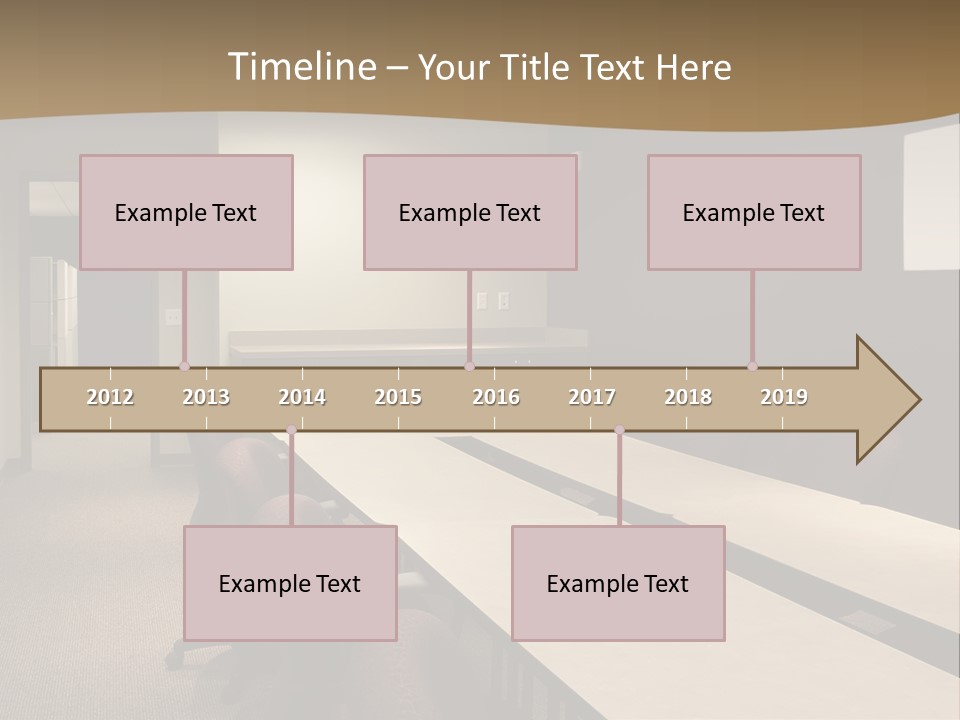 Timeline – Your Title Text Here

Example Text

Example Text

Example Text

2012 2013 2014 2015 2016 2017 2018 2019

Example Text

Example Text